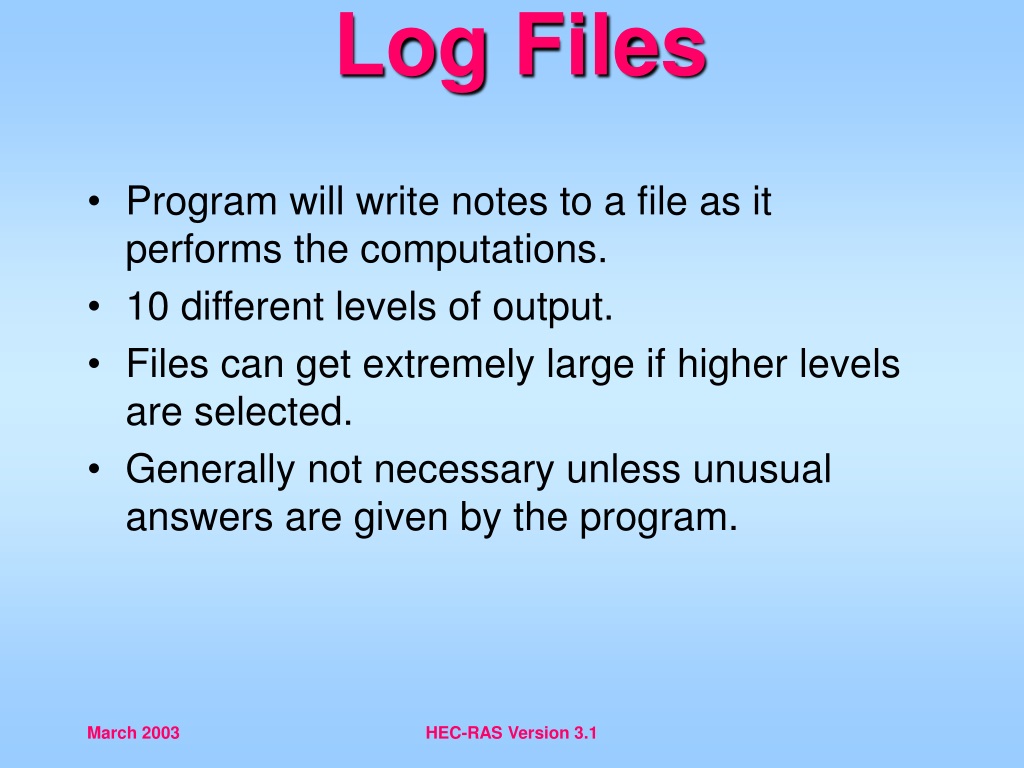 Log Files

• Program will write notes to a file as it performs the computations.
• 10 different levels of output.
• Files can get extremely large if higher levels are selected.
• Generally not necessary unless unusual answers are given by the program.

March 2003

HEC-RAS Version 3.1